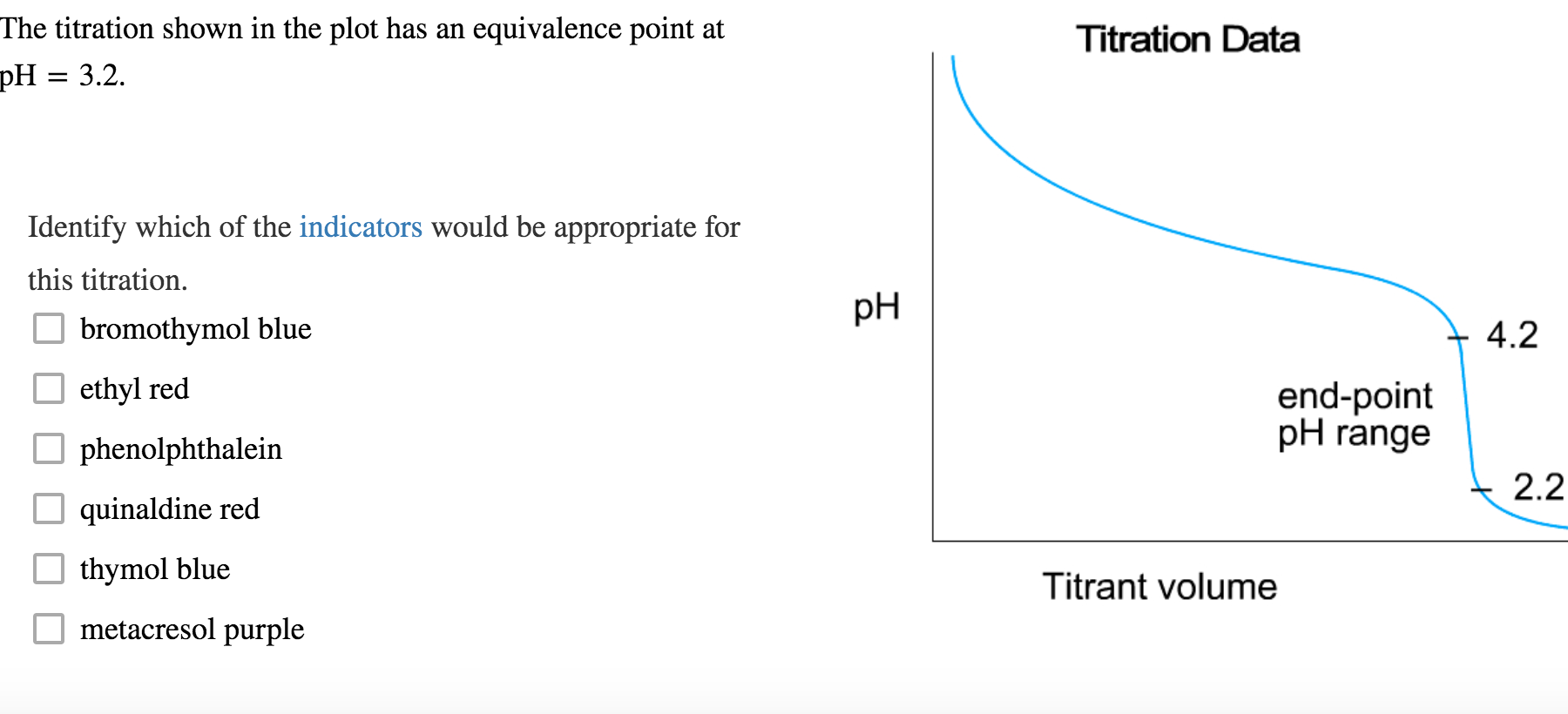 The titration shown in the plot has an equivalence point at pH = 3.2.

Identify which of the indicators would be appropriate for this titration.

bromothymol blue

ethyl red

phenolphthalein

quinaldine red

thymol blue

metacresol purple

Titration Data

pH

4.2

end-point
pH range

2.2

Titrant volume